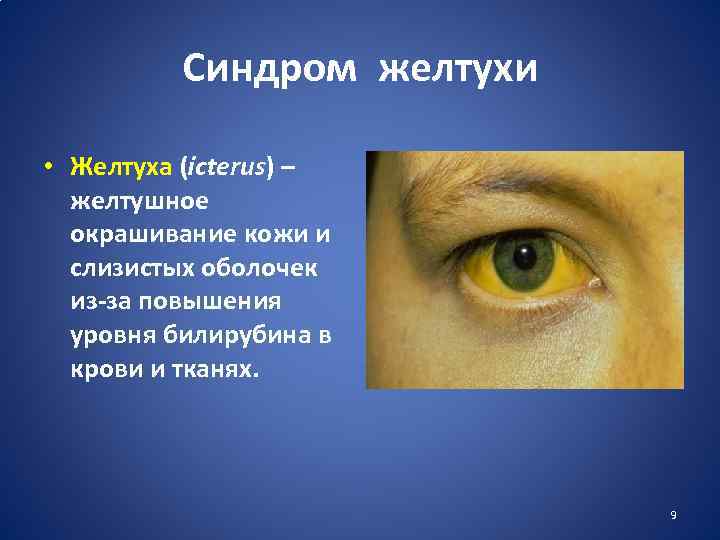 Синдром желтухи

• Желтуха (icterus) – желтушное окрашивание кожи и слизистых оболочек из-за повышения уровня билирубина в крови и тканях.

9